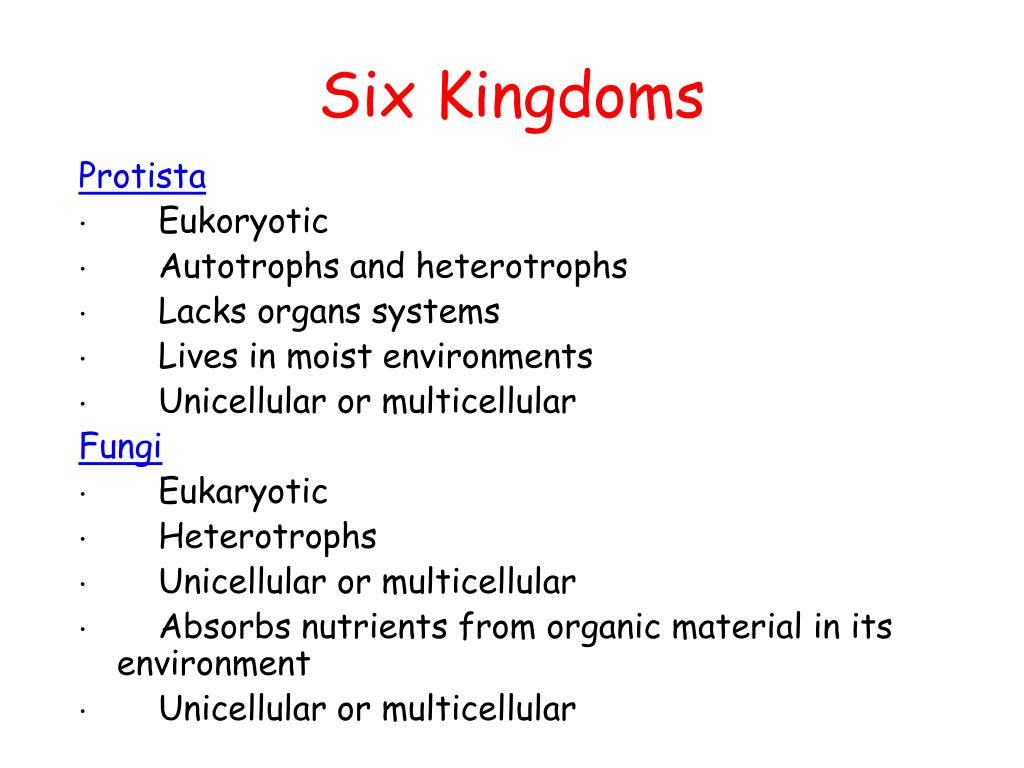 Six Kingdoms

Protista
· Eukoryotic
· Autotrophs and heterotrophs
· Lacks organs systems
· Lives in moist environments
· Unicellular or multicellular

Fungi
· Eukaryotic
· Heterotrophs
· Unicellular or multicellular
· Absorbs nutrients from organic material in its environment
· Unicellular or multicellular